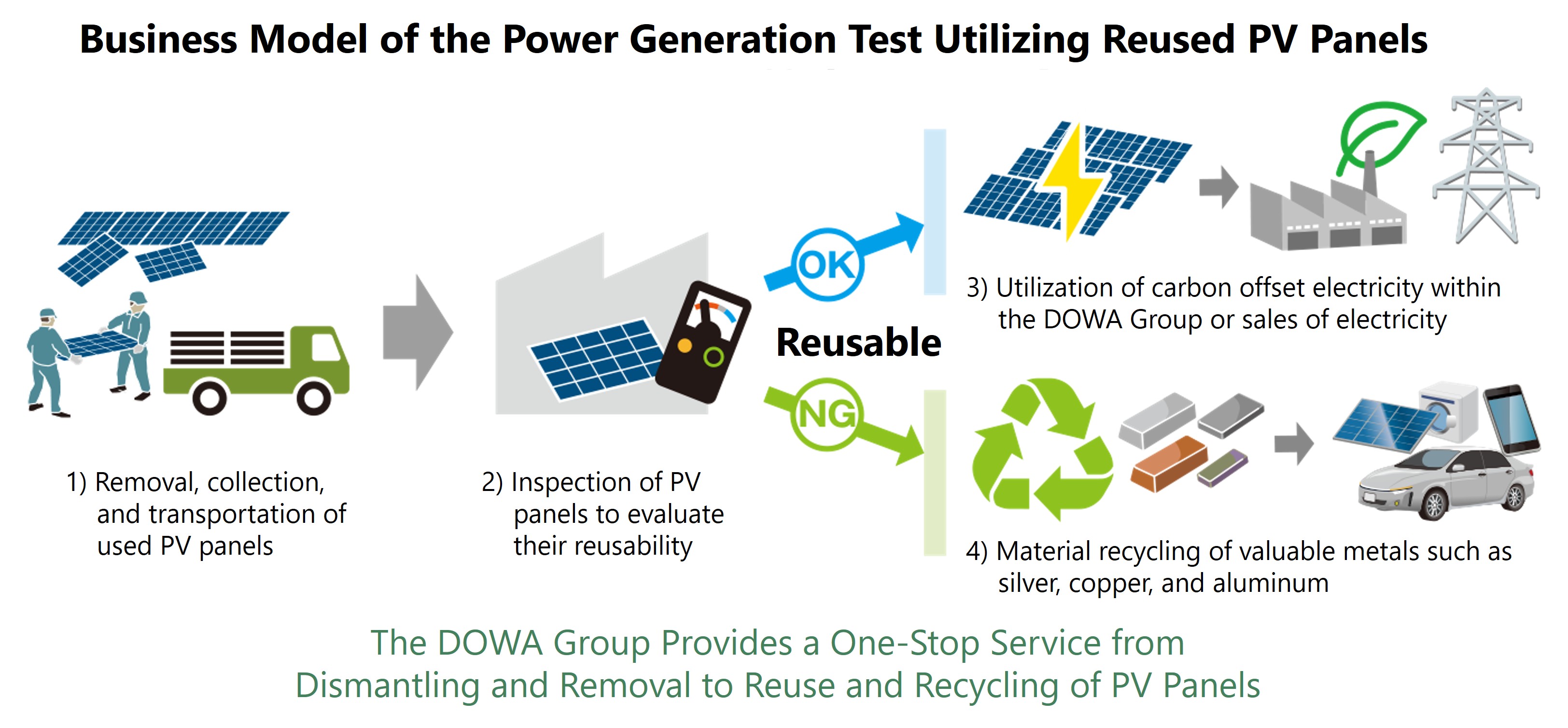 Business Model of the Power Generation Test Utilizing Reused PV Panels

1) Removal, collection, and transportation of used PV panels

2) Inspection of PV panels to evaluate their reusability

OK

Reusable

NG

3) Utilization of carbon offset electricity within the DOWA Group or sales of electricity

4) Material recycling of valuable metals such as silver, copper, and aluminum

The DOWA Group Provides a One-Stop Service from Dismantling and Removal to Reuse and Recycling of PV Panels